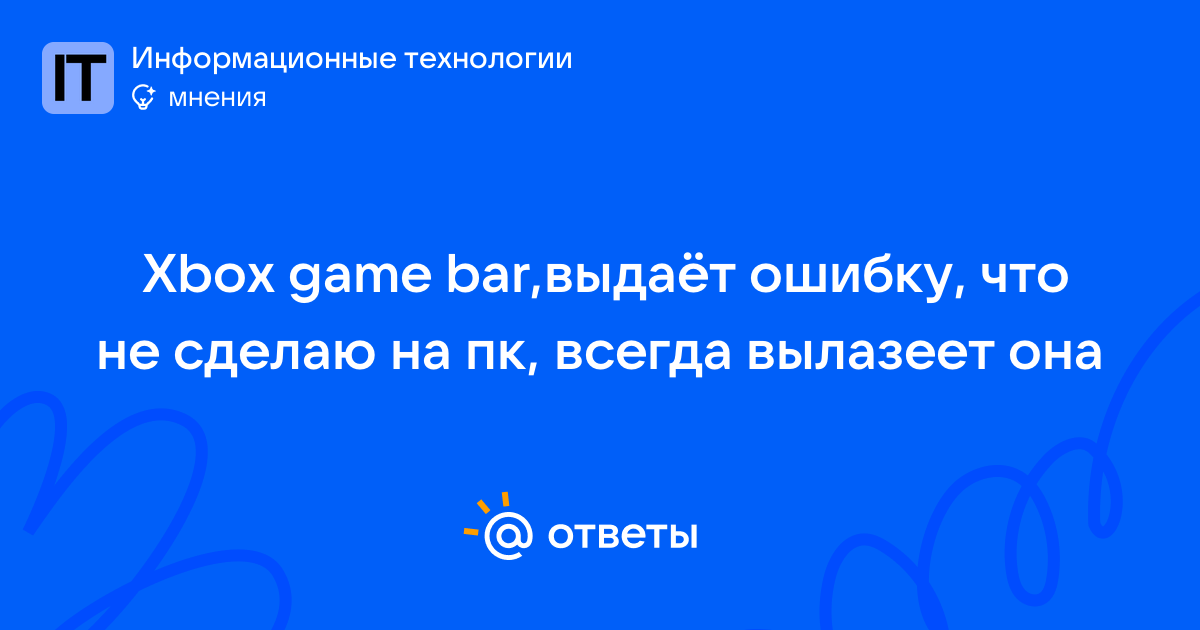 IT
Информационные технологии
мнения

Xbox game bar,выдаёт ошибку, что не сделаю на пк, всегда вылазеет она

@ ответы